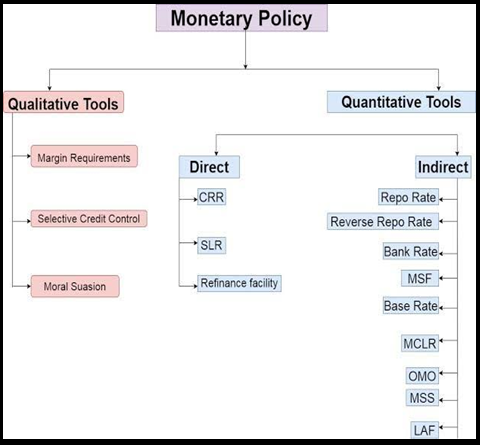 Monetary Policy

Qualitative Tools

Margin Requirements

Selective Credit Control

Moral Suasion

Quantitative Tools

Direct

CRR

SLR

Refinance facility

Indirect

Repo Rate

Reverse Repo Rate

Bank Rate

MSF

Base Rate

MCLR

OMO

MSS

LAF